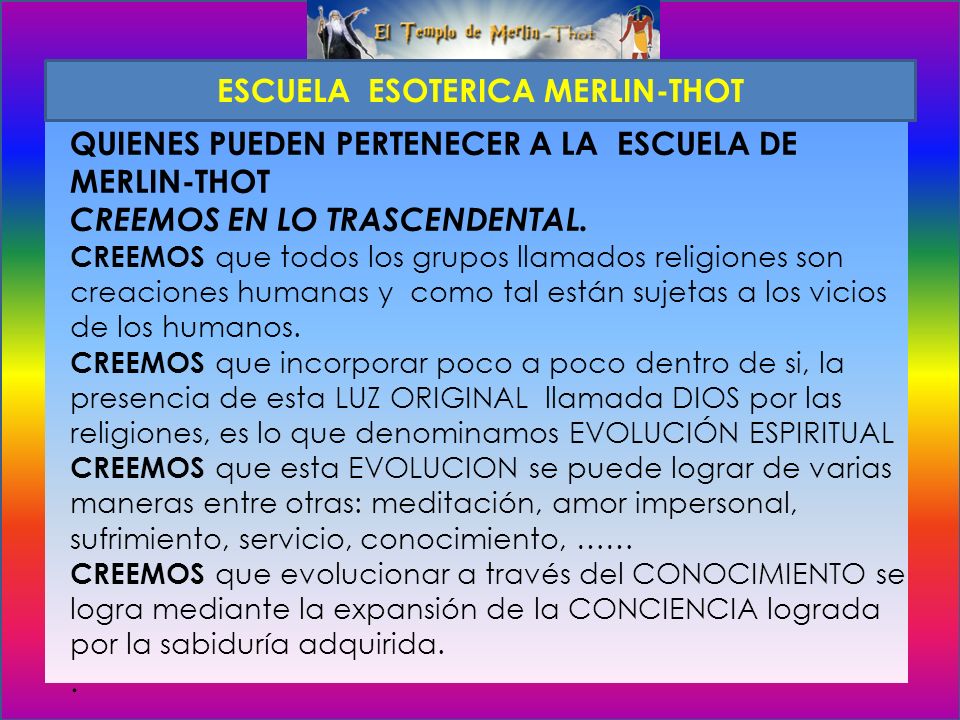 El Templo de Merlin-Thot

ESCUELA ESOTERICA MERLIN-THOT

QUIENES PUEDEN PERTENECER A LA ESCUELA DE MERLIN-THOT
CREEMOS EN LO TRASCENDENTAL.
CREEMOS que todos los grupos llamados religiones son creaciones humanas y como tal están sujetas a los vicios de los humanos.
CREEMOS que incorporar poco a poco dentro de si, la presencia de esta LUZ ORIGINAL llamada DIOS por las religiones, es lo que denominamos EVOLUCIÓN ESPIRITUAL
CREEMOS que esta EVOLUCION se puede lograr de varias maneras entre otras: meditación, amor impersonal, sufrimiento, servicio, conocimiento, ……
CREEMOS que evolucionar a través del CONOCIMIENTO se logra mediante la expansión de la CONCIENCIA lograda por la sabiduría adquirida.
.